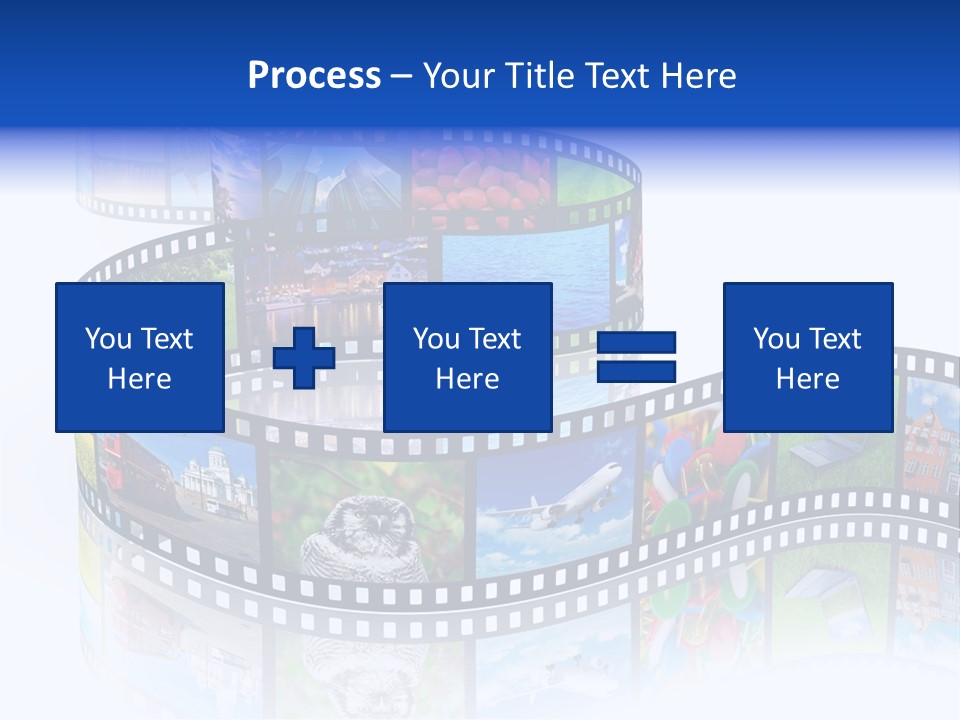 Process – Your Title Text Here

You Text Here

You Text Here

You Text Here